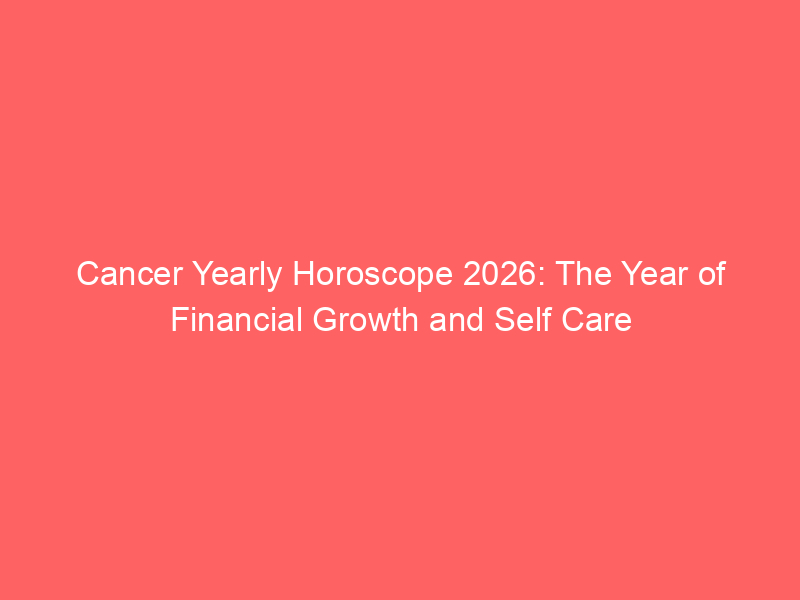 Cancer Yearly Horoscope 2026: The Year of Financial Growth and Self Care